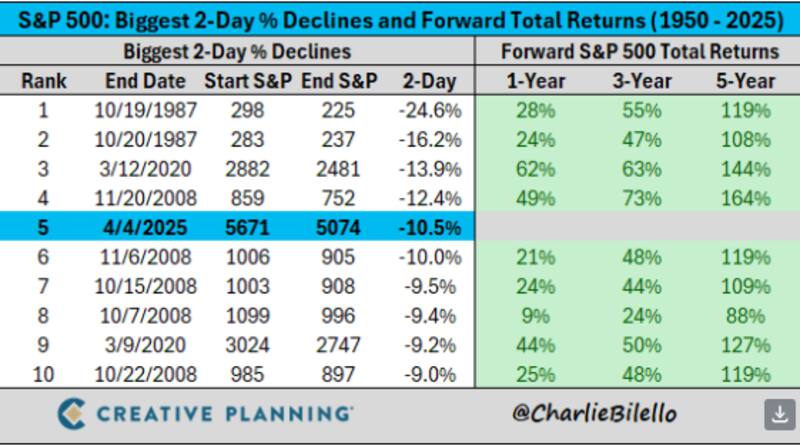 S&P 500: Biggest 2-Day % Declines and Forward Total Returns (1950 - 2025)

| Biggest 2-Day % Declines | | | | | Forward S&P 500 Total Returns | | |
|---|---|---|---|---|---|---|---|
| Rank | End Date | Start S&P | End S&P | 2-Day | 1-Year | 3-Year | 5-Year |
| 1 | 10/19/1987 | 298 | 225 | -24.6% | 28% | 55% | 119% |
| 2 | 10/20/1987 | 283 | 237 | -16.2% | 24% | 47% | 108% |
| 3 | 3/12/2020 | 2882 | 2481 | -13.9% | 62% | 63% | 144% |
| 4 | 11/20/2008 | 859 | 752 | -12.4% | 49% | 73% | 164% |
| 5 | 4/4/2025 | 5671 | 5074 | -10.5% | | | |
| 6 | 11/6/2008 | 1006 | 905 | -10.0% | 21% | 48% | 119% |
| 7 | 10/15/2008 | 1003 | 908 | -9.5% | 24% | 44% | 109% |
| 8 | 10/7/2008 | 1099 | 996 | -9.4% | 9% | 24% | 88% |
| 9 | 3/9/2020 | 3024 | 2747 | -9.2% | 44% | 50% | 127% |
| 10 | 10/22/2008 | 985 | 897 | -9.0% | 25% | 48% | 119% |

CREATIVE PLANNING

@CharlieBilello